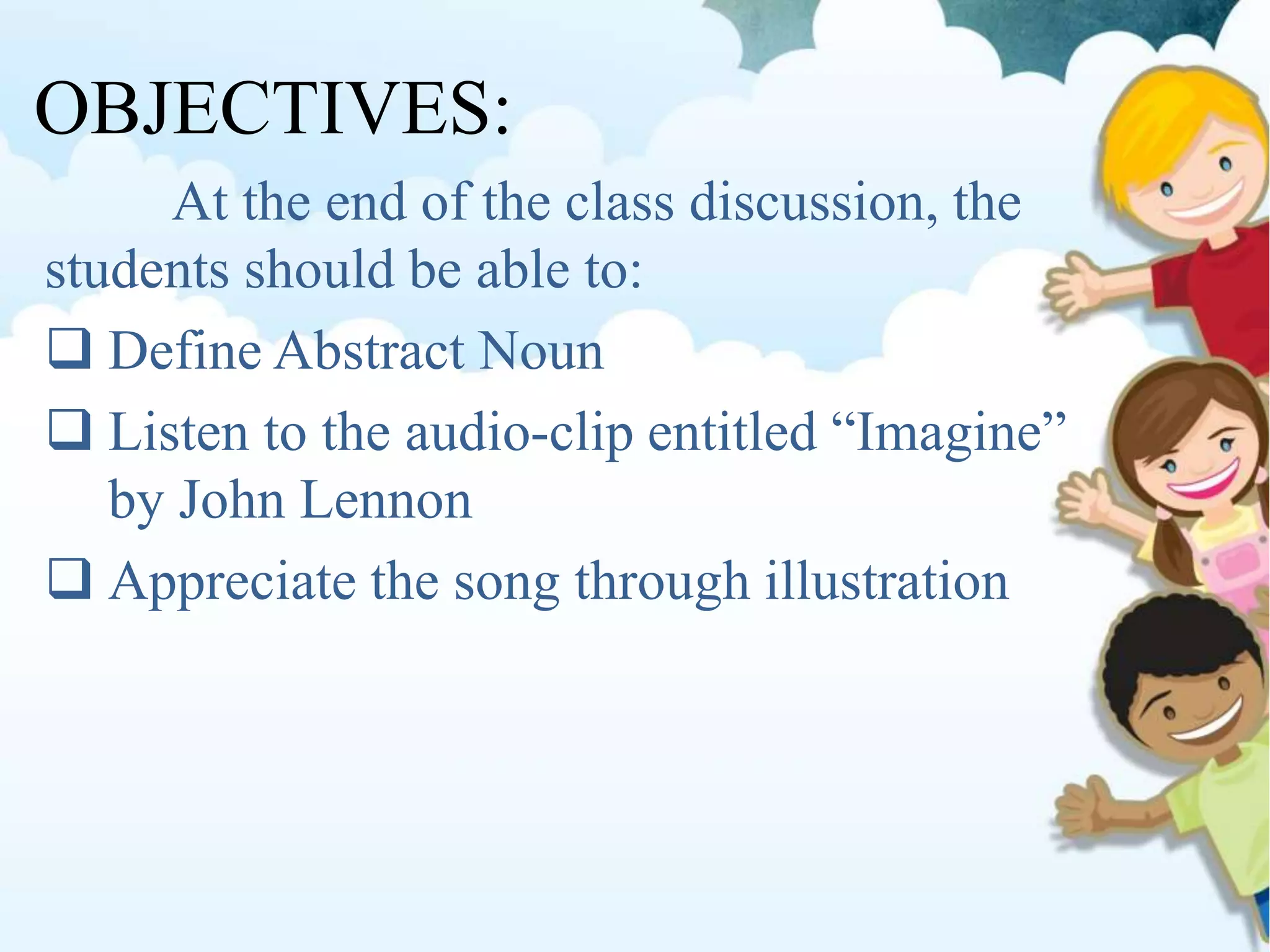 OBJECTIVES:

At the end of the class discussion, the students should be able to:

❑ Define Abstract Noun

❑ Listen to the audio-clip entitled “Imagine” by John Lennon

❑ Appreciate the song through illustration